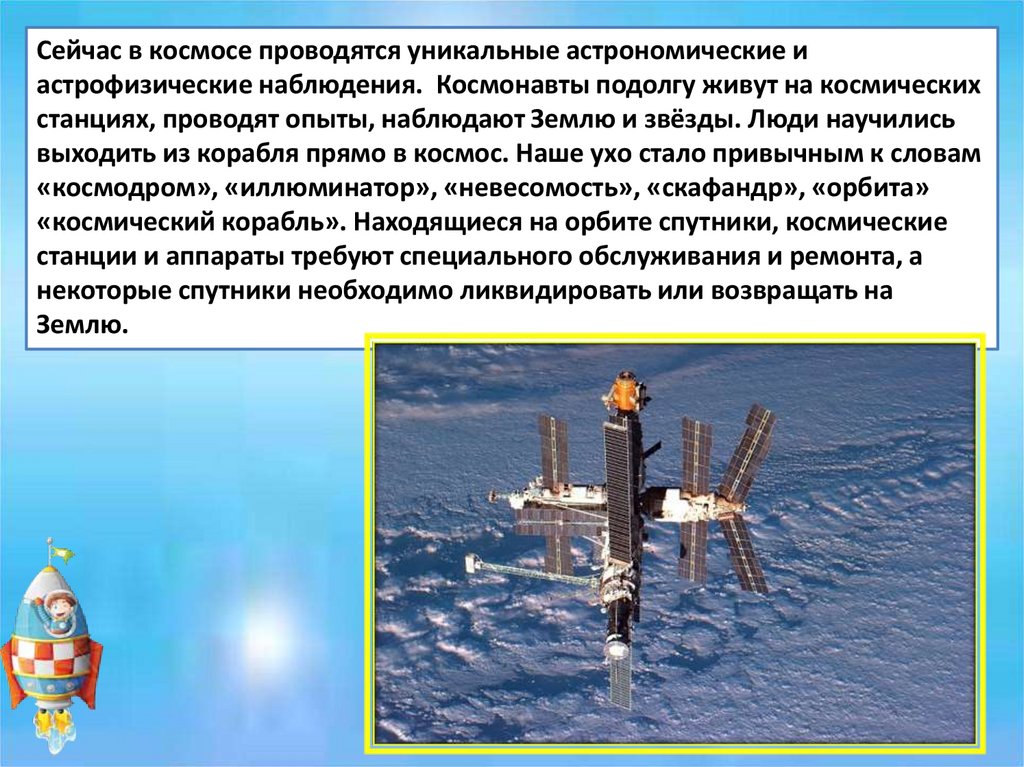 Сейчас в космосе проводятся уникальные астрономические и астрофизические наблюдения. Космонавты подолгу живут на космических станциях, проводят опыты, наблюдают Землю и звёзды. Люди научились выходить из корабля прямо в космос. Наше ухо стало привычным к словам «космодром», «иллюминатор», «невесомость», «скафандр», «орбита» «космический корабль». Находящиеся на орбите спутники, космические станции и аппараты требуют специального обслуживания и ремонта, а некоторые спутники необходимо ликвидировать или возвращать на Землю.